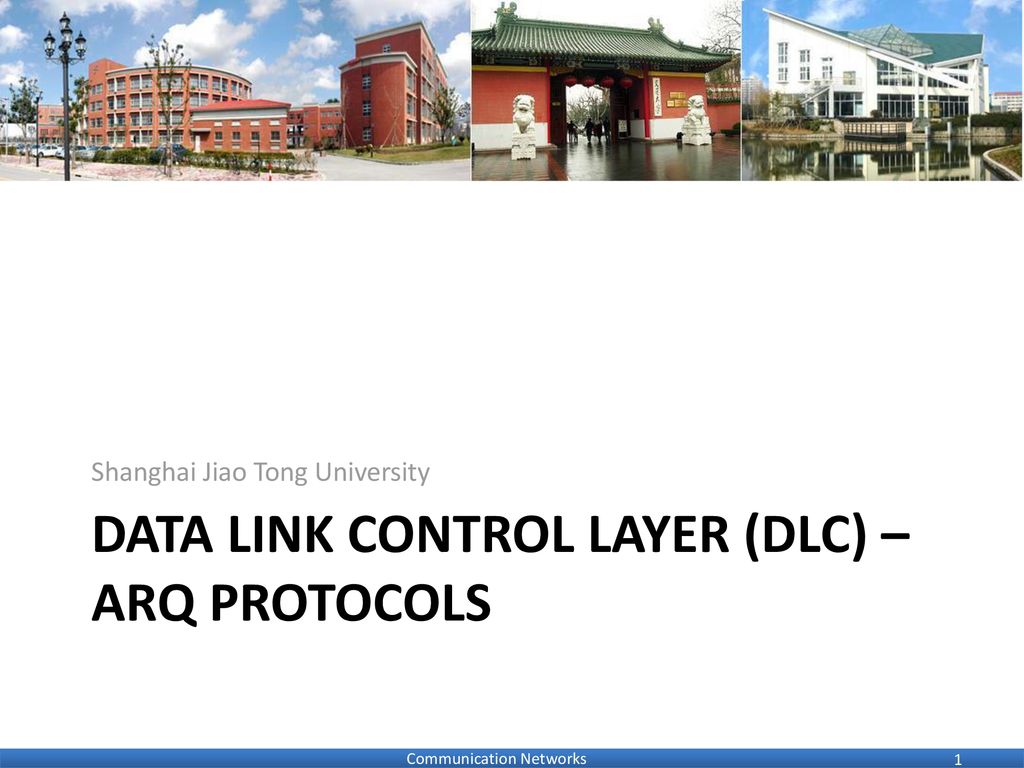 Shanghai Jiao Tong University

DATA LINK CONTROL LAYER (DLC) – ARQ PROTOCOLS

Communication Networks

1